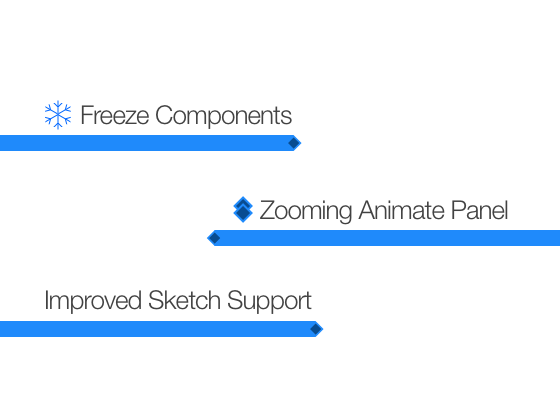 Freeze Components

Zooming Animate Panel

Improved Sketch Support